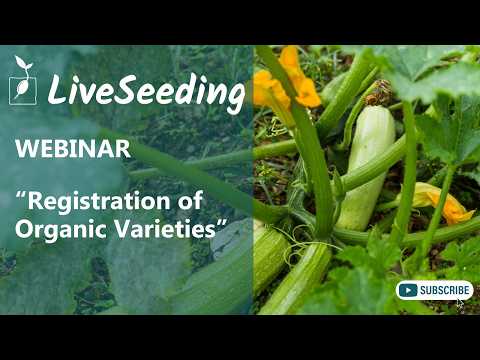 LiveSeeding

WEBINAR

“Registration of Organic Varieties”

SUBSCRIBE